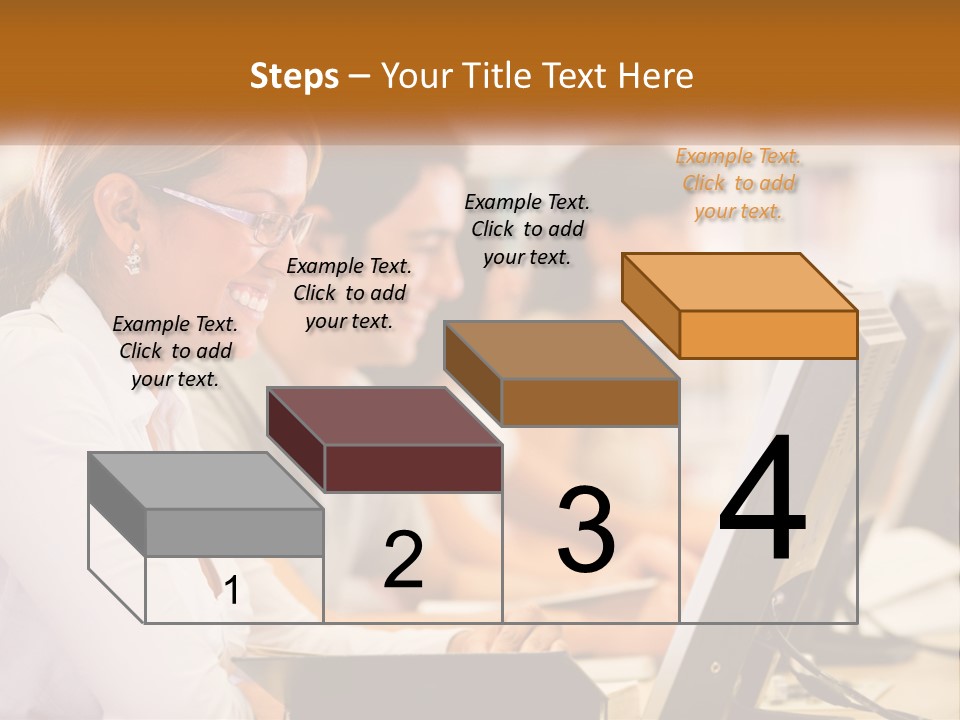 Steps – Your Title Text Here

Example Text. Click to add your text.

Example Text. Click to add your text.

Example Text. Click to add your text.

Example Text. Click to add your text.

1

2

3

4